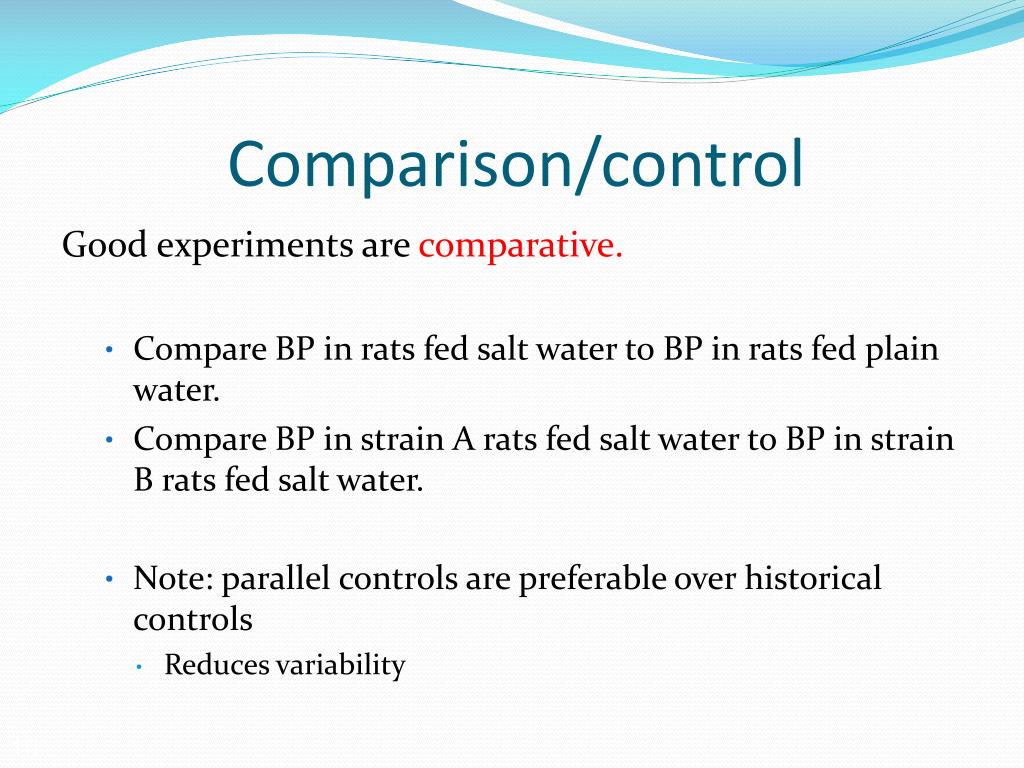 Comparison/control

Good experiments are comparative.

• Compare BP in rats fed salt water to BP in rats fed plain water.
• Compare BP in strain A rats fed salt water to BP in strain B rats fed salt water.

• Note: parallel controls are preferable over historical controls
  • Reduces variability